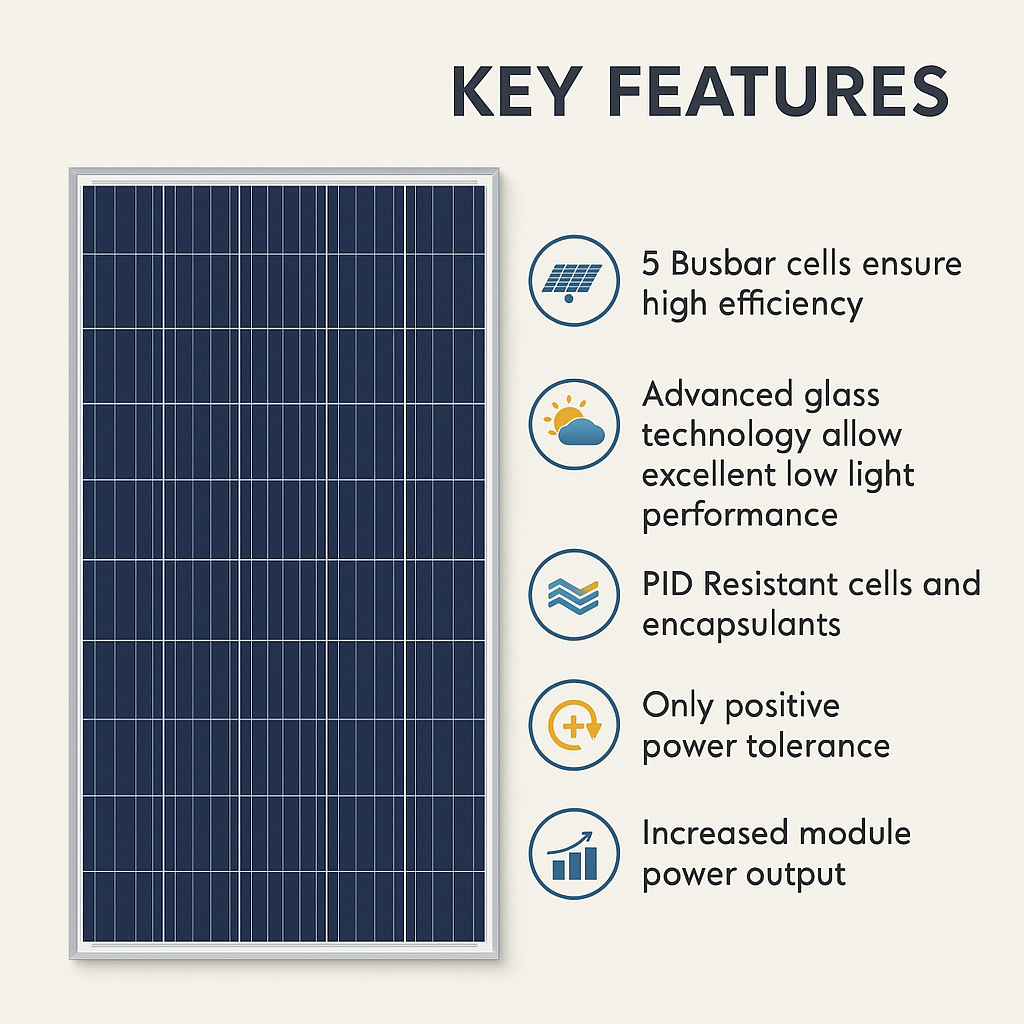 KEY FEATURES

5 Busbar cells ensure high efficiency

Advanced glass technology allow excellent low light performance

PID Resistant cells and encapsulants

Only positive power tolerance

Increased module power output